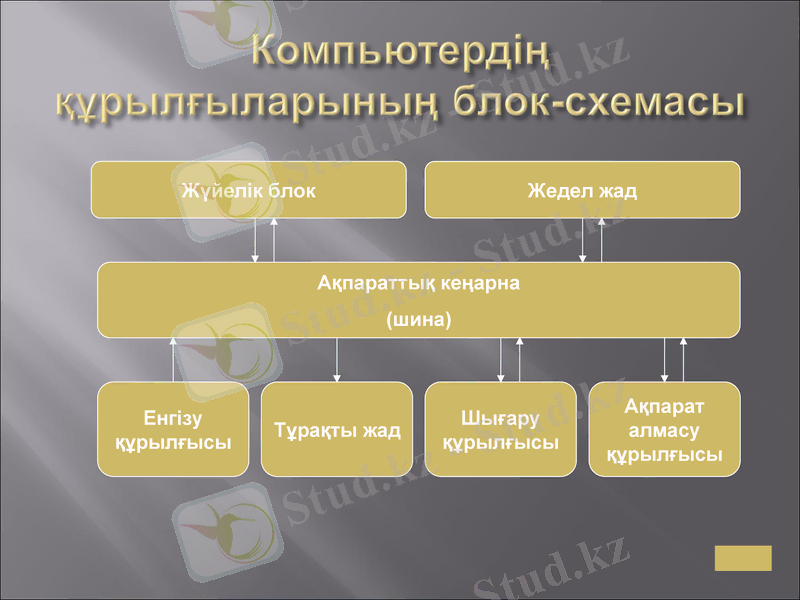 Компьютердің құрылғыларының блок-схемасы

Жүйелік блок

Жедел жад

Ақпараттық кеңарна

(шина)

Енгізу құрылғысы

Тұрақты жад

Шығару құрылғысы

Ақпарат алмасу құрылғысы

Stud.kz